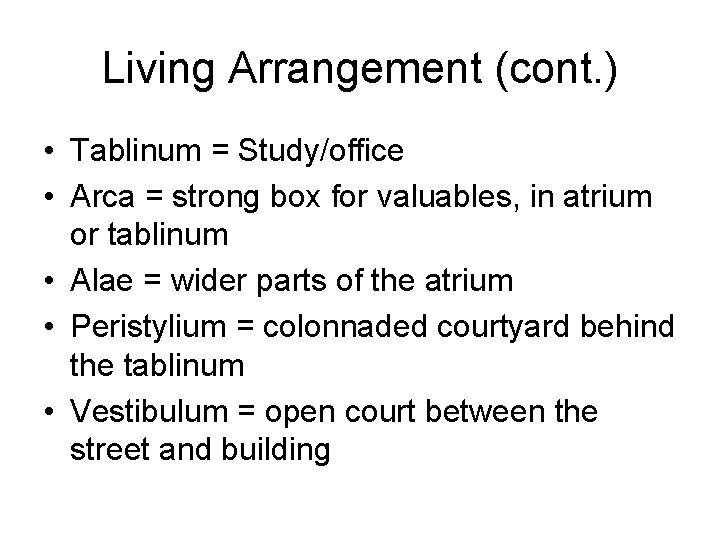 Living Arrangement (cont.)

• Tablinum = Study/office
• Arca = strong box for valuables, in atrium or tablinum
• Alae = wider parts of the atrium
• Peristylium = colonnaded courtyard behind the tablinum
• Vestibulum = open court between the street and building